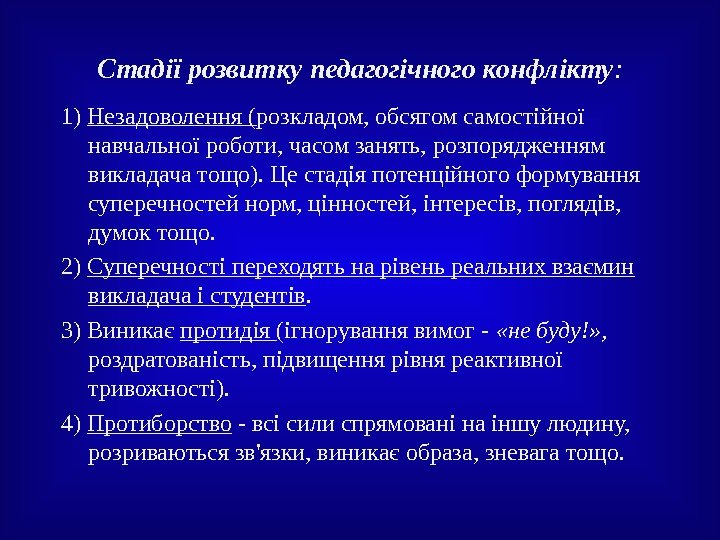 Стадії розвитку педагогічного конфлікту:

1) Незадоволення (розкладом, обсягом самостійної навчальної роботи, часом занять, розпорядженням викладача тощо). Це стадія потенційного формування суперечностей норм, цінностей, інтересів, поглядів, думок тощо.

2) Суперечності переходять на рівень реальних взаємин викладача і студентів.

3) Виникає протидія (ігнорування вимог - «не буду!», роздратованість, підвищення рівня реактивної тривожності).

4) Протиборство - всі сили спрямовані на іншу людину, розриваються зв'язки, виникає образа, зневага тощо.